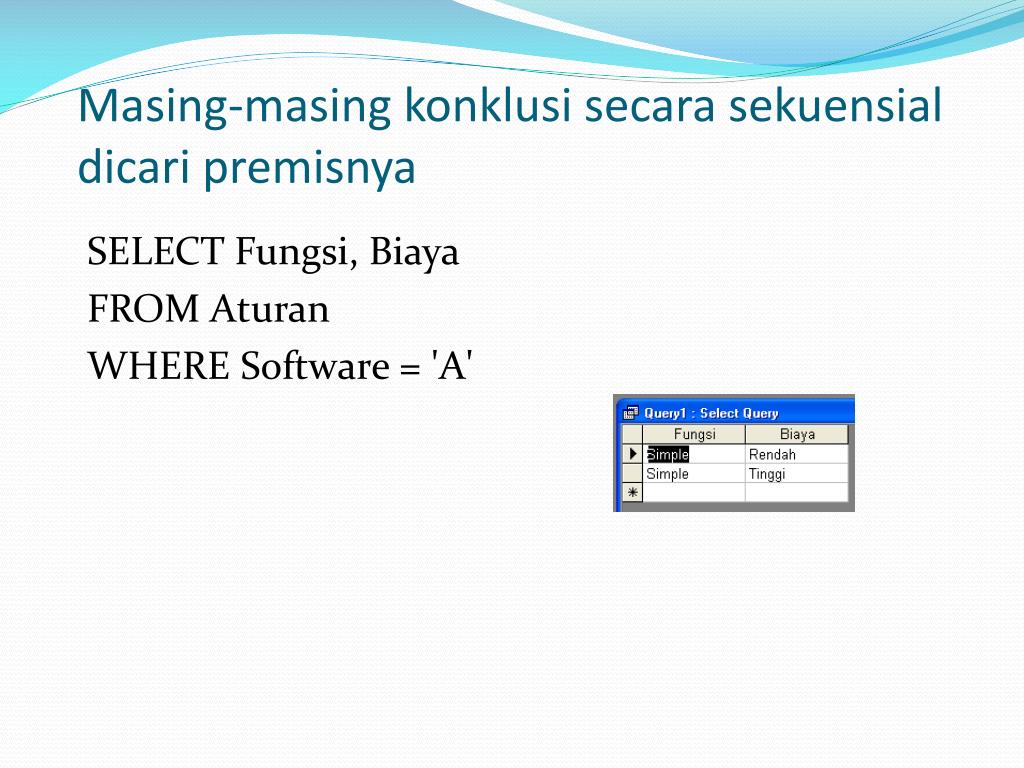 Masing-masing konklusi secara sekuensial dicari premisnya

SELECT Fungsi, Biaya
FROM Aturan
WHERE Software = 'A'

Query1 : Select Query

| Fungsi | Biaya |
|---|---|
| Simple | Rendah |
| Simple | Tinggi |
| | |